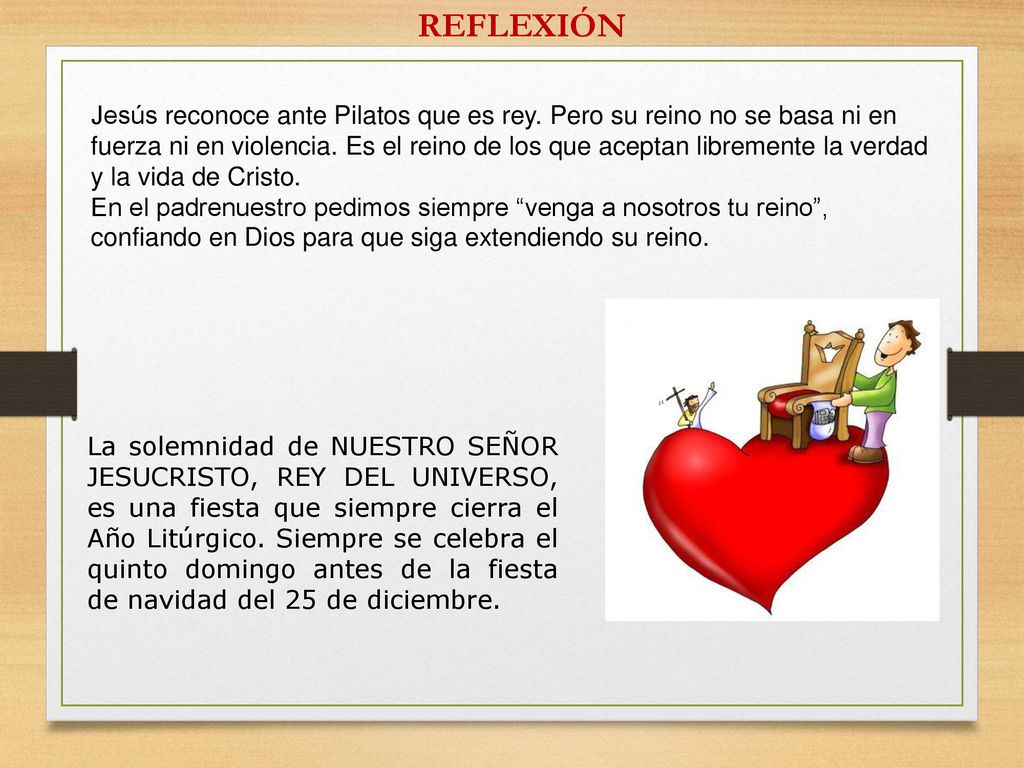 REFLEXIÓN

Jesús reconoce ante Pilatos que es rey. Pero su reino no se basa ni en fuerza ni en violencia. Es el reino de los que aceptan libremente la verdad y la vida de Cristo.
En el padrenuestro pedimos siempre “venga a nosotros tu reino”, confiando en Dios para que siga extendiendo su reino.

La solemnidad de NUESTRO SEÑOR JESUCRISTO, REY DEL UNIVERSO, es una fiesta que siempre cierra el Año Litúrgico. Siempre se celebra el quinto domingo antes de la fiesta de navidad del 25 de diciembre.